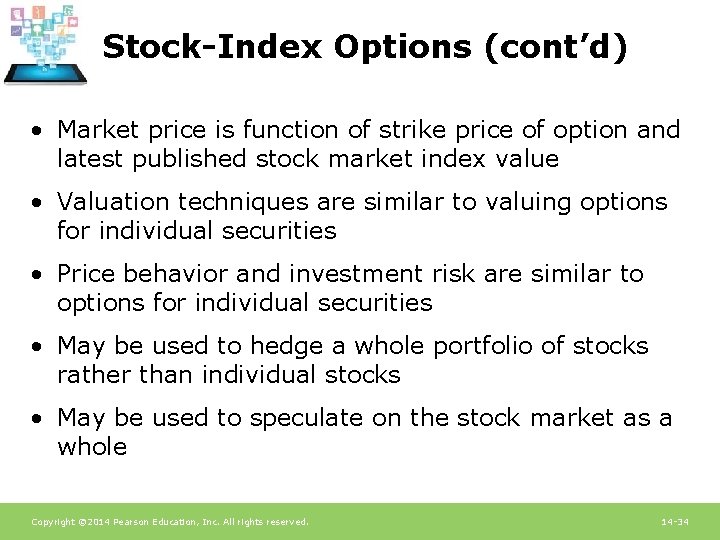 Stock-Index Options (cont'd)

• Market price is function of strike price of option and latest published stock market index value

• Valuation techniques are similar to valuing options for individual securities

• Price behavior and investment risk are similar to options for individual securities

• May be used to hedge a whole portfolio of stocks rather than individual stocks

• May be used to speculate on the stock market as a whole

Copyright ©2014 Pearson Education, Inc. All rights reserved.

14-34